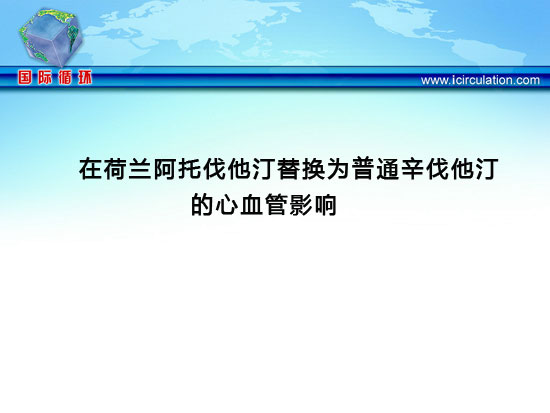 国际循环

www.icirculation.com

在荷兰阿托伐他汀替换为普通辛伐他汀的心血管影响